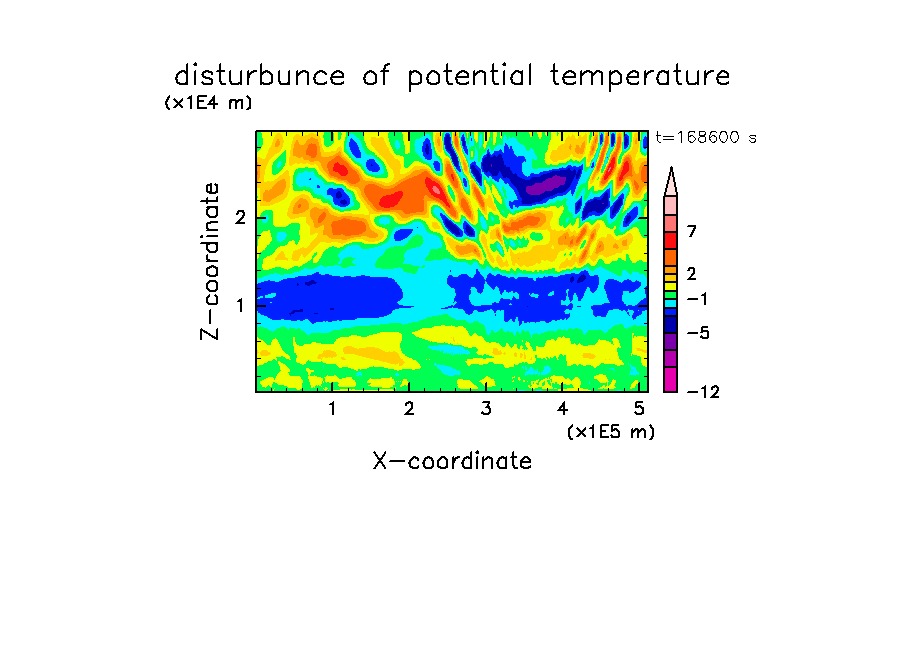 disturbunce of potential temperature

(x1E4 m)

t=168600 s

Z-coordinate

2

1

7

2

−1

−5

−12

1 2 3 4 5

(x1E5 m)

X-coordinate